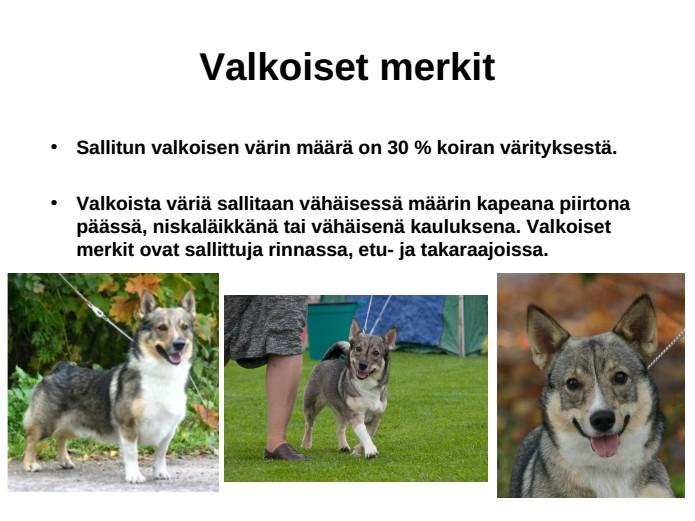 Valkoiset merkit

• Sallitun valkoisen värin määrä on 30 % koiran värityksestä.

• Valkoista väriä sallitaan vähäisessä määrin kapeana piirtona päässä, niskaläikkänä tai vähäisenä kauluksena. Valkoiset merkit ovat sallittuja rinnassa, etu- ja takaraajoissa.